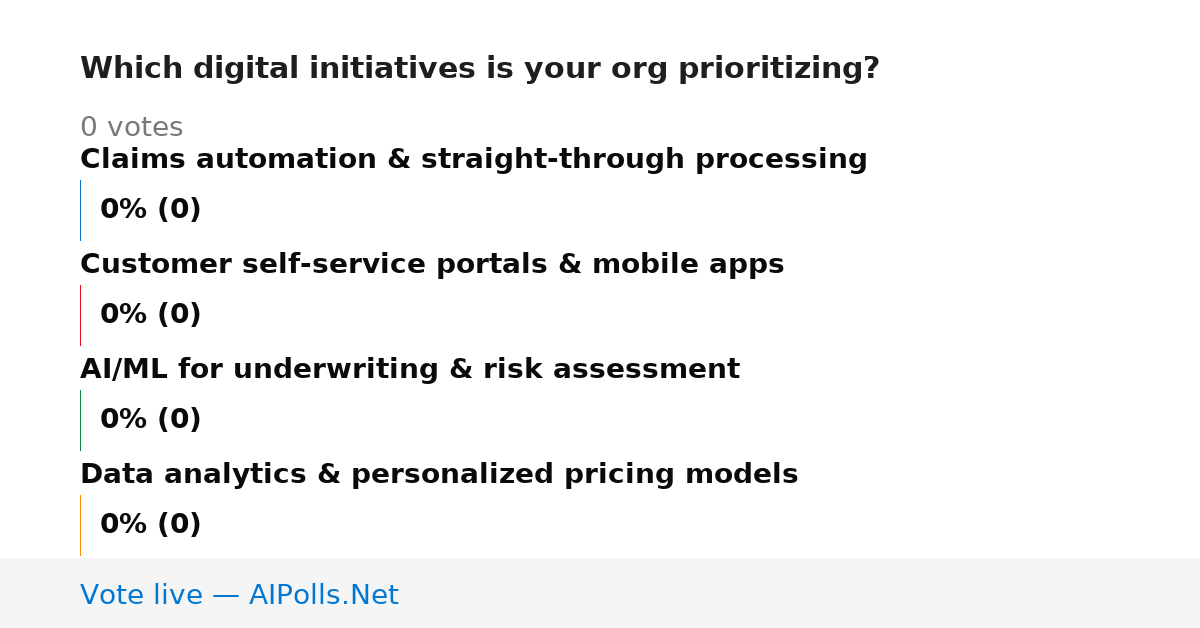 Which digital initiatives is your org prioritizing?

0 votes

Claims automation & straight-through processing

0% (0)

Customer self-service portals & mobile apps

0% (0)

AI/ML for underwriting & risk assessment

0% (0)

Data analytics & personalized pricing models

0% (0)

Vote live — AIPolls.Net